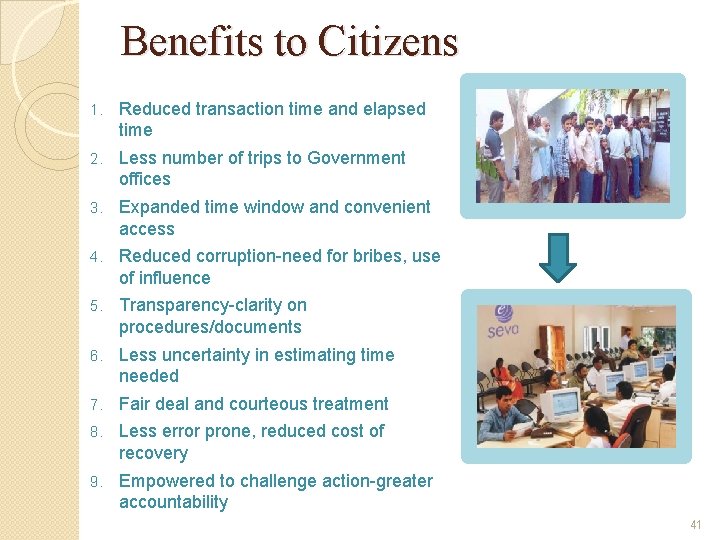 Benefits to Citizens

1. Reduced transaction time and elapsed time
2. Less number of trips to Government offices
3. Expanded time window and convenient access
4. Reduced corruption-need for bribes, use of influence
5. Transparency-clarity on procedures/documents
6. Less uncertainty in estimating time needed
7. Fair deal and courteous treatment
8. Less error prone, reduced cost of recovery
9. Empowered to challenge action-greater accountability

seva

41